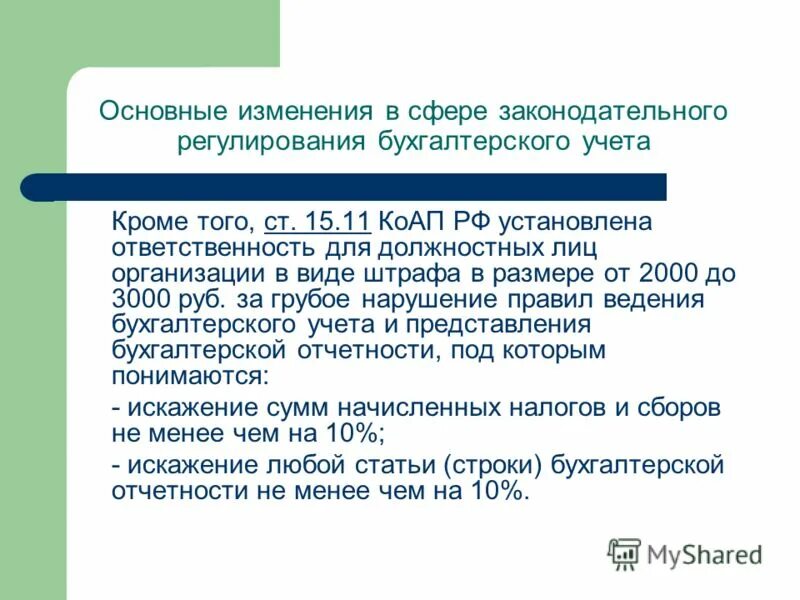 Основные изменения в сфере законодательного регулирования бухгалтерского учета

Кроме того, ст. 15.11 КоАП РФ установлена ответственность для должностных лиц организации в виде штрафа в размере от 2000 до 3000 руб. за грубое нарушение правил ведения бухгалтерского учета и представления бухгалтерской отчетности, под которым понимаются:

- искажение сумм начисленных налогов и сборов не менее чем на 10%;

- искажение любой статьи (строки) бухгалтерской отчетности не менее чем на 10%.

MyShared